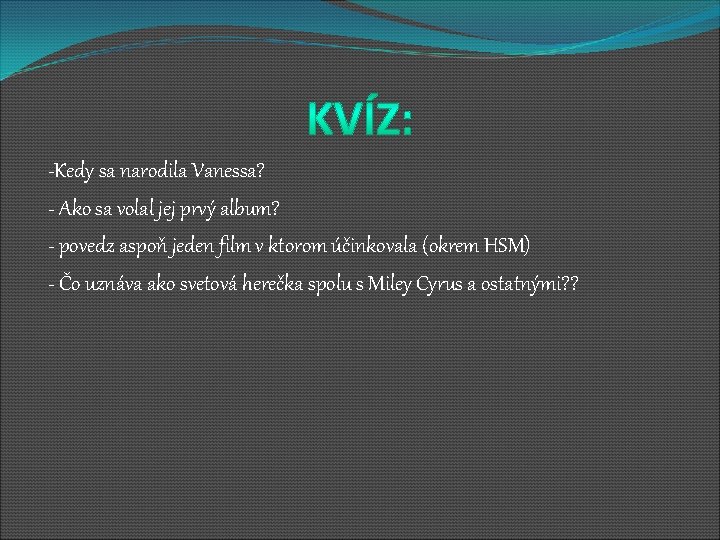 KVÍZ:

-Kedy sa narodila Vanessa?

- Ako sa volal jej prvý album?

- povedz aspoň jeden film v ktorom účinkovala (okrem HSM)

- Čo uznáva ako svetová herečka spolu s Miley Cyrus a ostatnými??